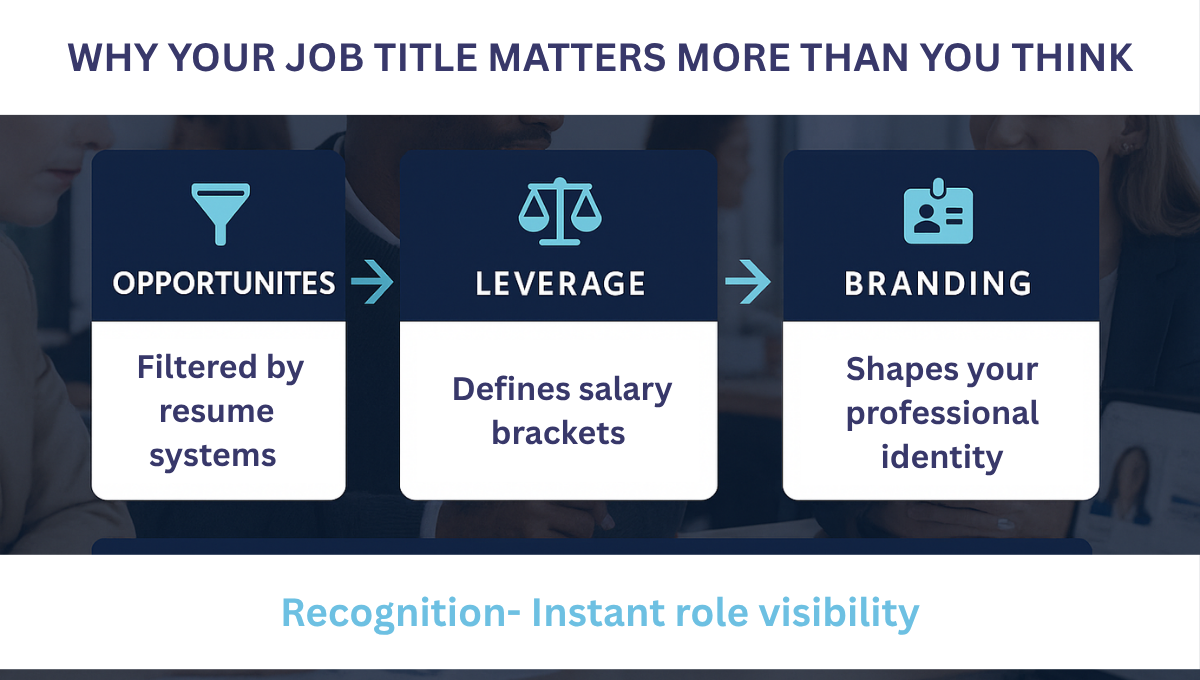 WHY YOUR JOB TITLE MATTERS MORE THAN YOU THINK

OPPORTUNITES

Filtered by resume systems

LEVERAGE

Defines salary brackets

BRANDING

Shapes your professional identity

Recognition- Instant role visibility